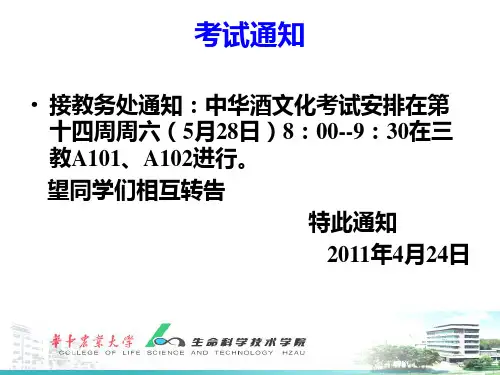 考试通知

• 接教务处通知：中华酒文化考试安排在第十四周周六（5月28日）8：00--9：30在三教A101、A102进行。

望同学们相互转告

特此通知

2011年4月24日

华中农业大学 生命科学技术学院 COLLEGE OF LIFE SCIENCE AND TECHNOLOGY HZAU